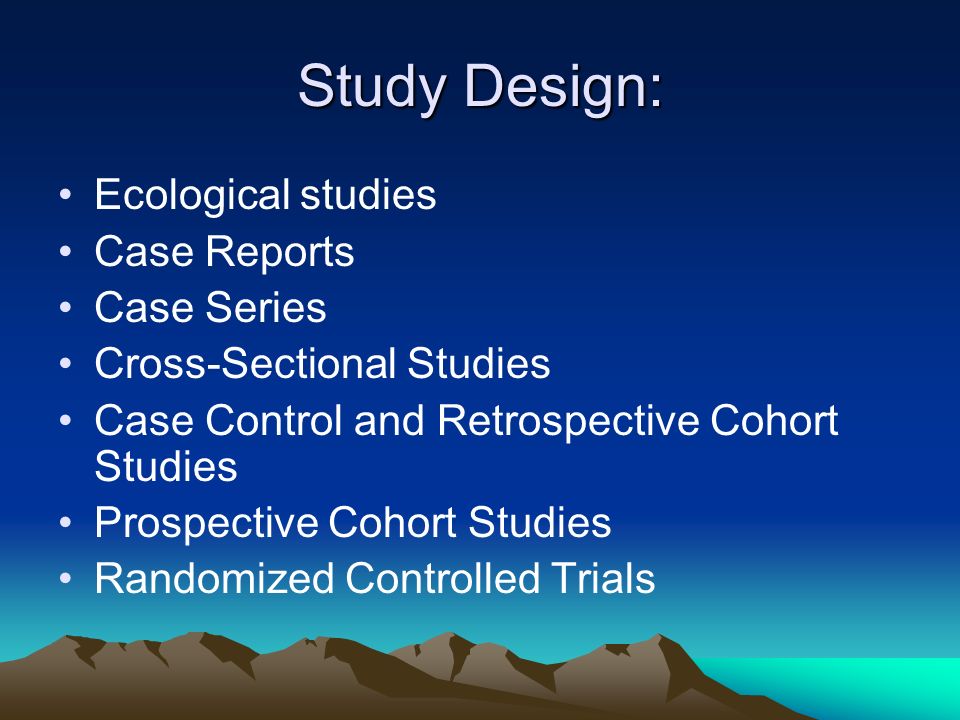 Study Design:

• Ecological studies
• Case Reports
• Case Series
• Cross-Sectional Studies
• Case Control and Retrospective Cohort Studies
• Prospective Cohort Studies
• Randomized Controlled Trials